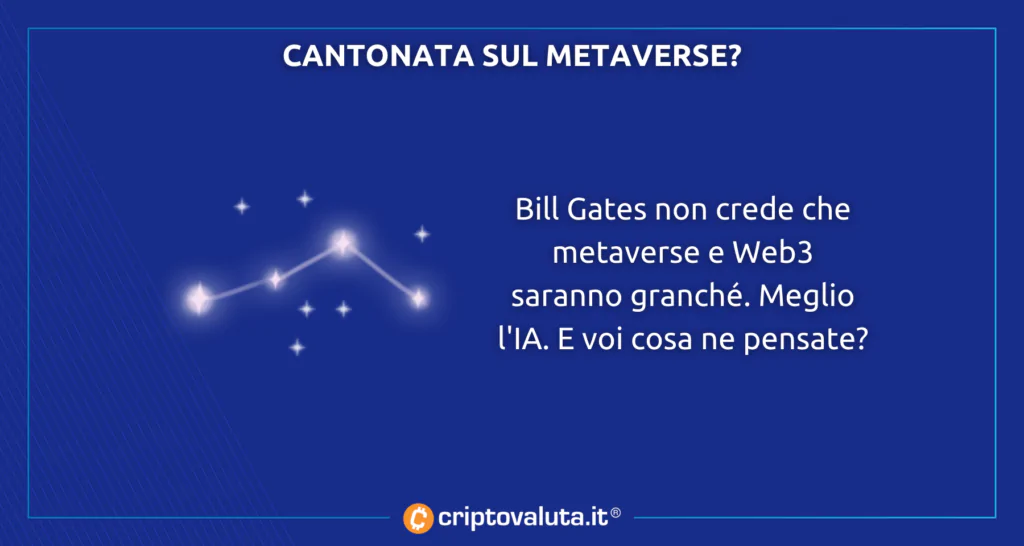 CANTONATA SUL METAVERSE?

Bill Gates non crede che metaverse e Web3 saranno granché. Meglio l'IA. E voi cosa ne pensate?

criptovaluta.it®